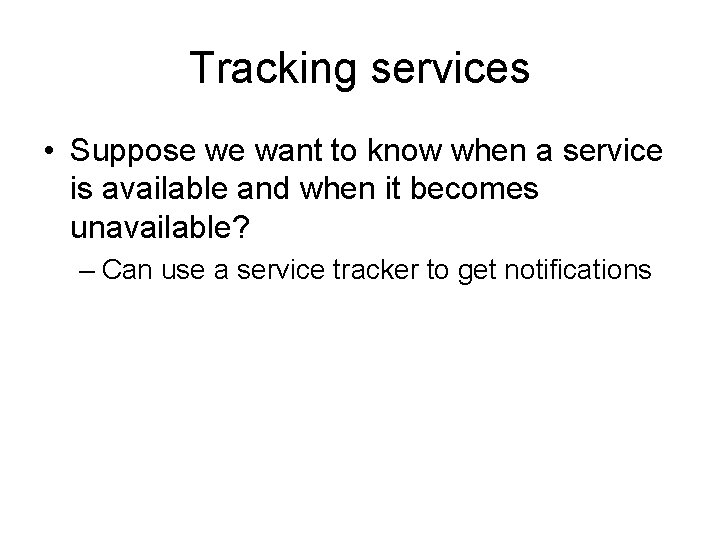 Tracking services

• Suppose we want to know when a service is available and when it becomes unavailable?

– Can use a service tracker to get notifications